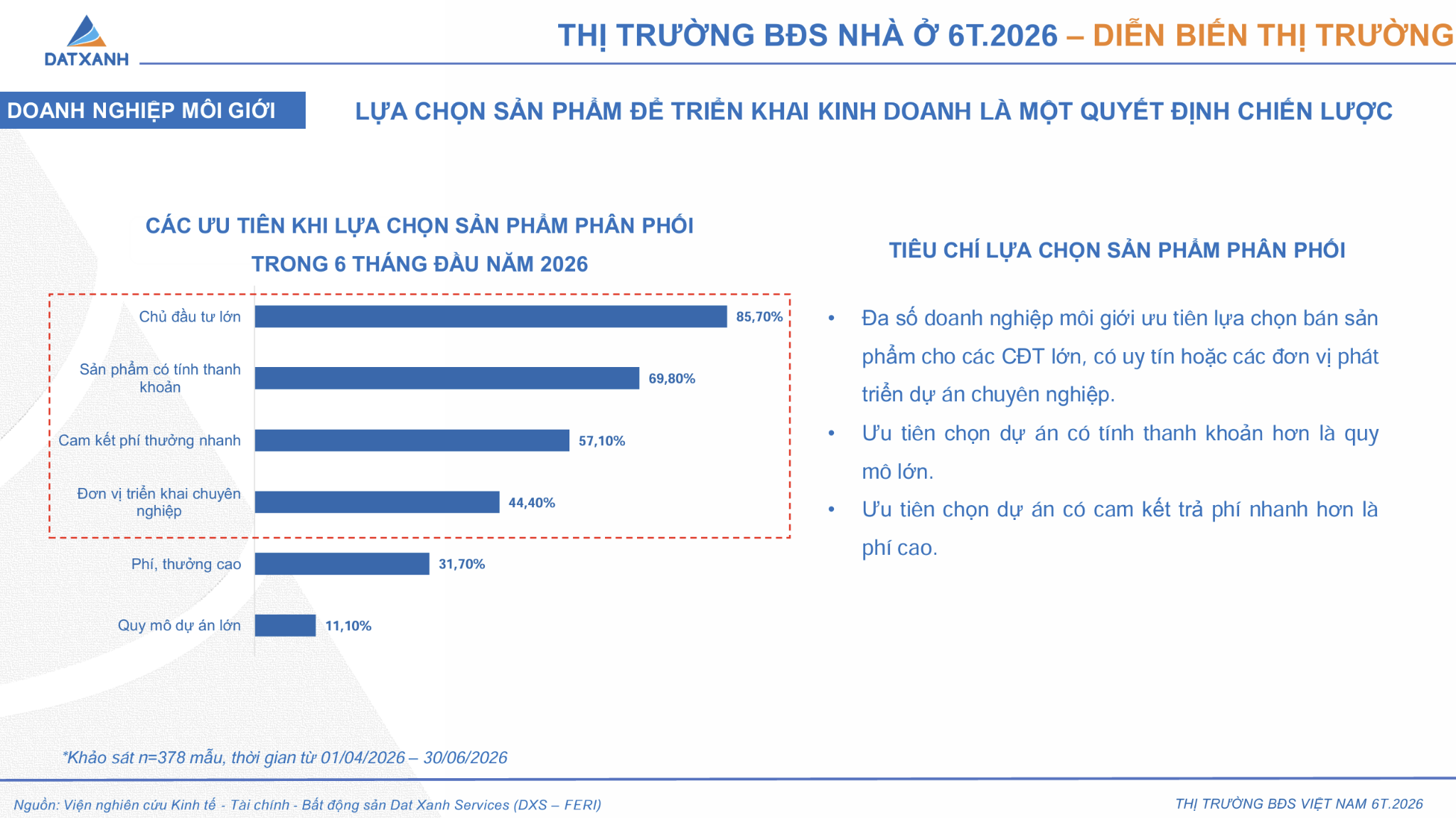 DATXANH

THỊ TRƯỜNG BĐS NHÀ Ở 6T.2026 – DIỄN BIẾN THỊ TRƯỜNG

DOANH NGHIỆP MÔI GIỚI

LỰA CHỌN SẢN PHẨM ĐỂ TRIỂN KHAI KINH DOANH LÀ MỘT QUYẾT ĐỊNH CHIẾN LƯỢC

CÁC ƯU TIÊN KHI LỰA CHỌN SẢN PHẨM PHÂN PHỐI
TRONG 6 THÁNG ĐẦU NĂM 2026

Chủ đầu tư lớn 85,70%
Sản phẩm có tính thanh khoản 69,80%
Cam kết phí thưởng nhanh 57,10%
Đơn vị triển khai chuyên nghiệp 44,40%
Phí, thưởng cao 31,70%
Quy mô dự án lớn 11,10%

TIÊU CHÍ LỰA CHỌN SẢN PHẨM PHÂN PHỐI

• Đa số doanh nghiệp môi giới ưu tiên lựa chọn bán sản phẩm cho các CĐT lớn, có uy tín hoặc các đơn vị phát triển dự án chuyên nghiệp.
• Ưu tiên chọn dự án có tính thanh khoản hơn là quy mô lớn.
• Ưu tiên chọn dự án có cam kết trả phí nhanh hơn là phí cao.

*Khảo sát n=378 mẫu, thời gian từ 01/04/2026 – 30/06/2026

Nguồn: Viện nghiên cứu Kinh tế - Tài chính - Bất động sản Dat Xanh Services (DXS – FERI)

THỊ TRƯỜNG BĐS VIỆT NAM 6T.2026